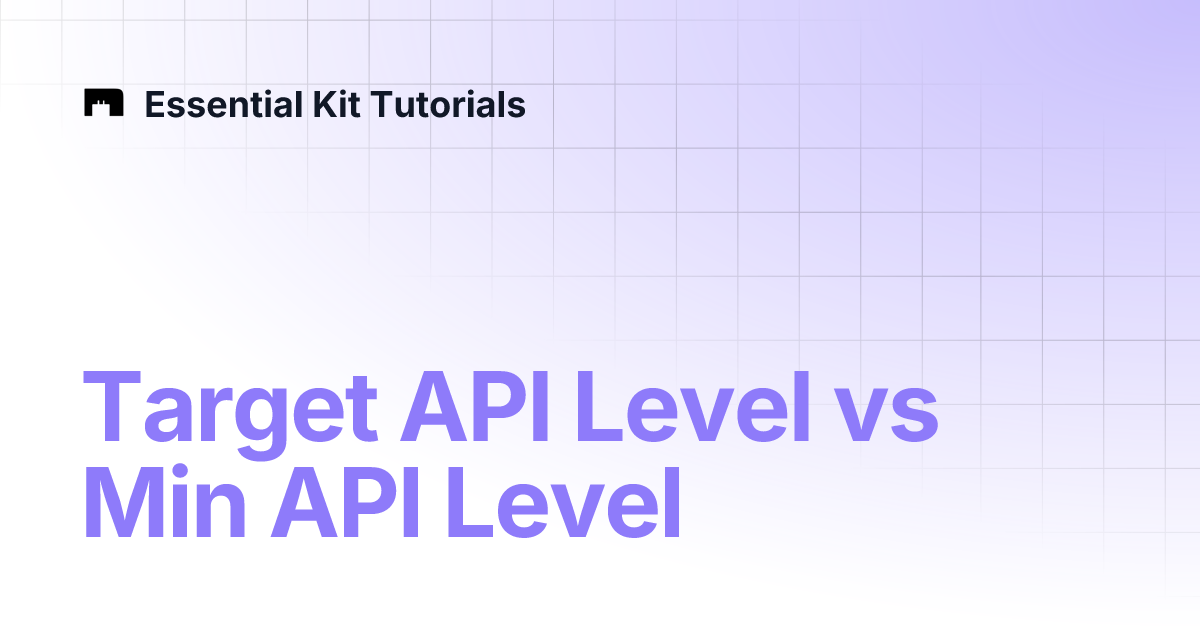 Essential Kit Tutorials

Target API Level vs Min API Level